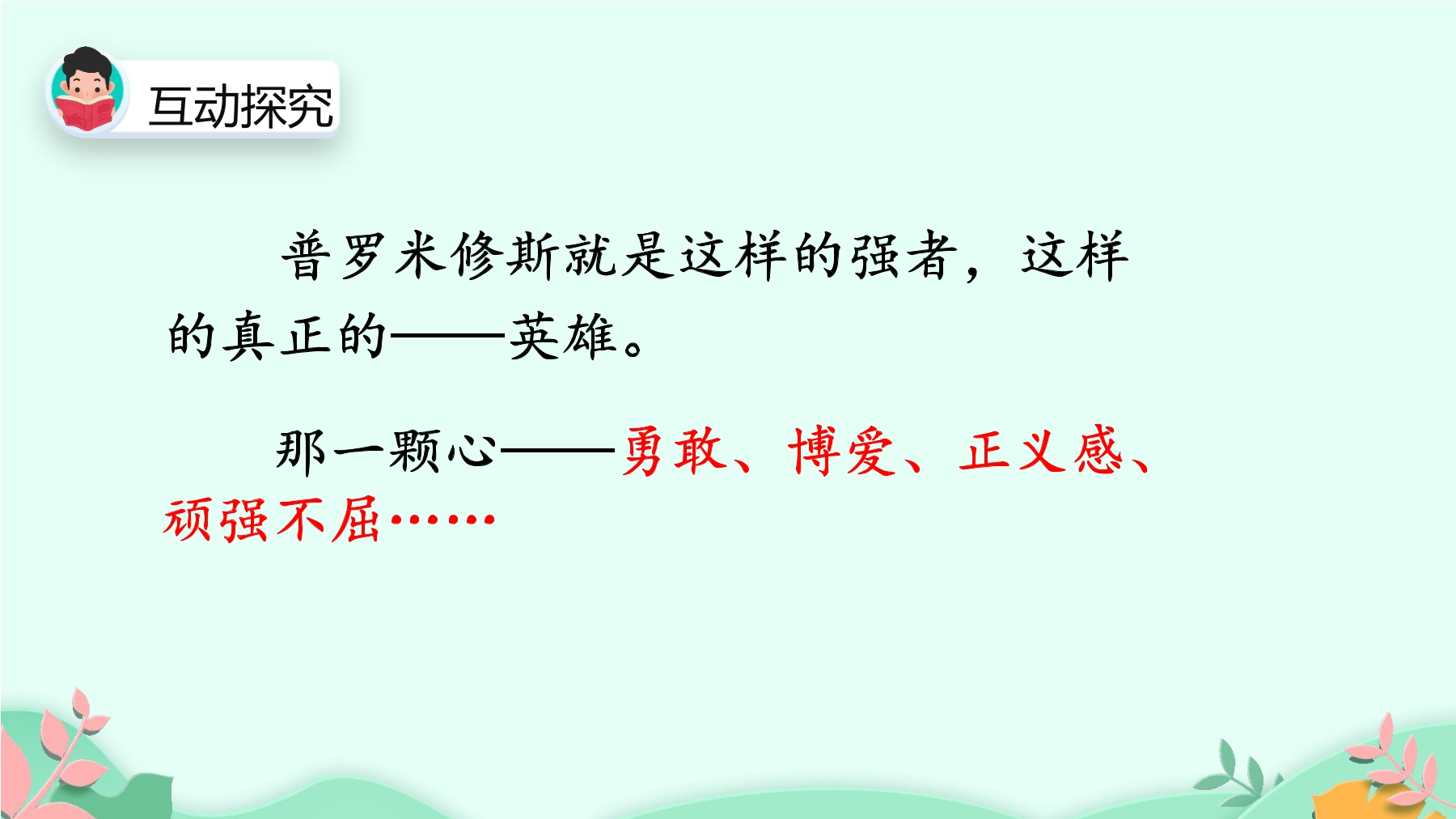 互动探究

普罗米修斯就是这样的强者，这样的真正的——英雄。

那一颗心——勇敢、博爱、正义感、顽强不屈……